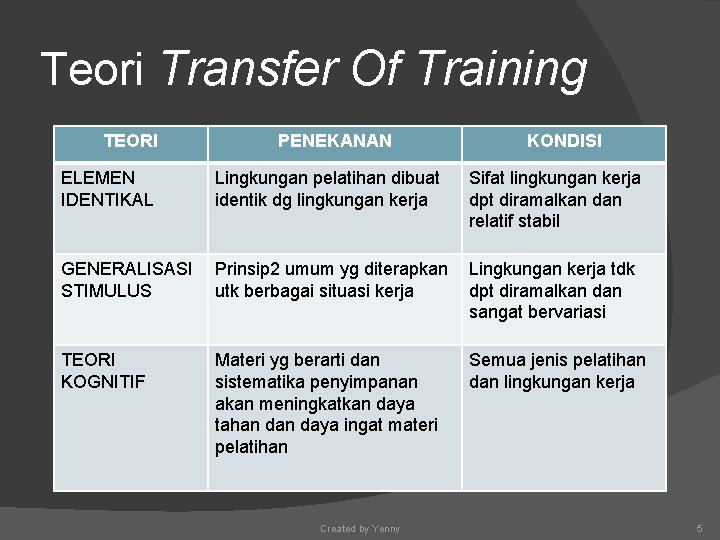 Teori Transfer Of Training

| TEORI | PENEKANAN | KONDISI |
|---|---|---|
| ELEMEN IDENTIKAL | Lingkungan pelatihan dibuat identik dg lingkungan kerja | Sifat lingkungan kerja dpt diramalkan dan relatif stabil |
| GENERALISASI STIMULUS | Prinsip2 umum yg diterapkan utk berbagai situasi kerja | Lingkungan kerja tdk dpt diramalkan dan sangat bervariasi |
| TEORI KOGNITIF | Materi yg berarti dan sistematika penyimpanan akan meningkatkan daya tahan dan daya ingat materi pelatihan | Semua jenis pelatihan dan lingkungan kerja |

Created by Yenny

5